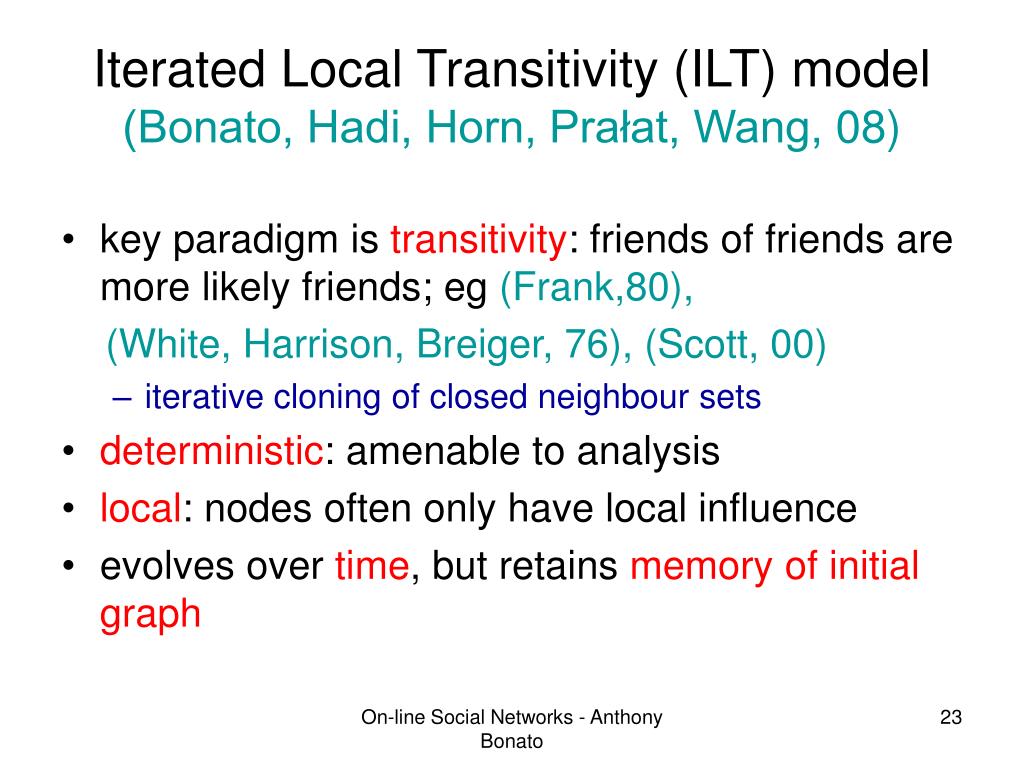 Iterated Local Transitivity (ILT) model
(Bonato, Hadi, Horn, Prałat, Wang, 08)

• key paradigm is transitivity: friends of friends are more likely friends; eg (Frank,80), (White, Harrison, Breiger, 76), (Scott, 00)
– iterative cloning of closed neighbour sets
• deterministic: amenable to analysis
• local: nodes often only have local influence
• evolves over time, but retains memory of initial graph

On-line Social Networks - Anthony Bonato

23